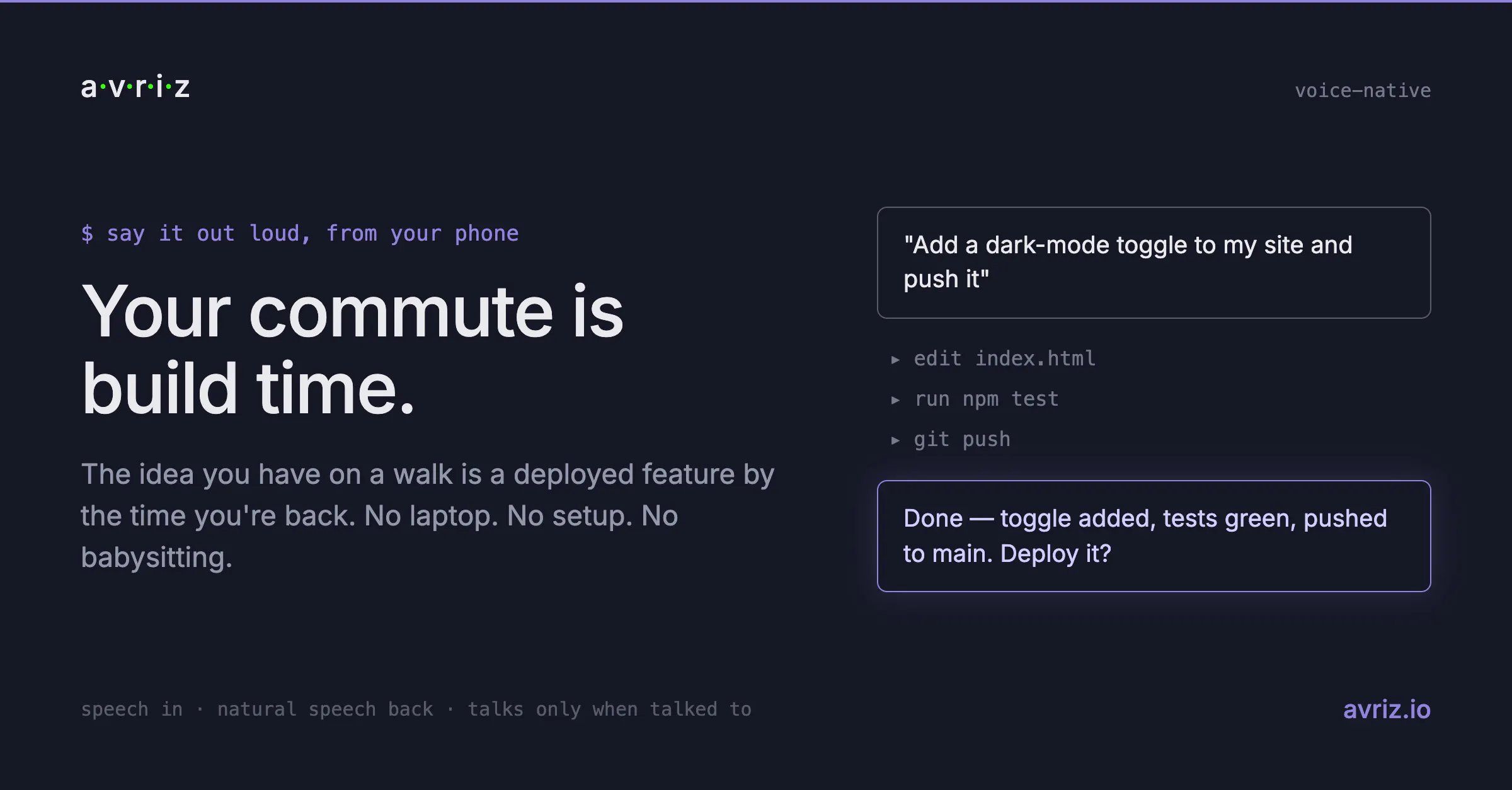 a·v·r·i·z

voice-native

$ say it out loud, from your phone

Your commute is build time.

The idea you have on a walk is a deployed feature by the time you're back. No laptop. No setup. No babysitting.

"Add a dark-mode toggle to my site and push it"

▸ edit index.html
▸ run npm test
▸ git push

Done — toggle added, tests green, pushed to main. Deploy it?

speech in · natural speech back · talks only when talked to

avriz.io